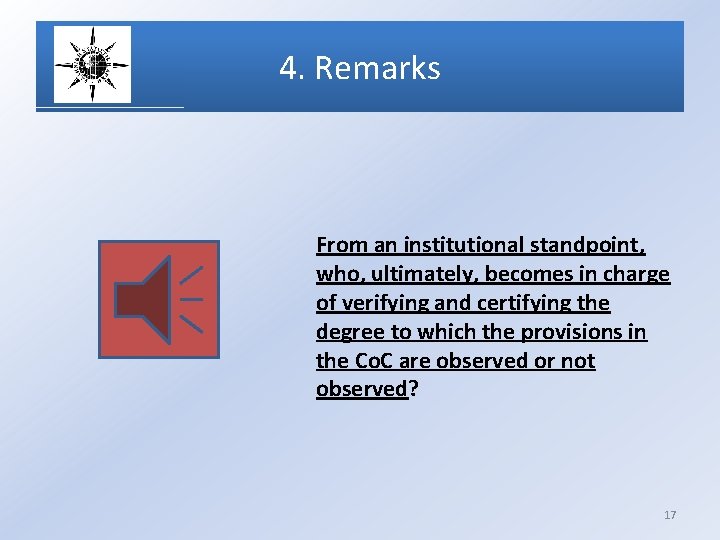 4. Remarks

From an institutional standpoint, who, ultimately, becomes in charge of verifying and certifying the degree to which the provisions in the CoC are observed or not observed?

17